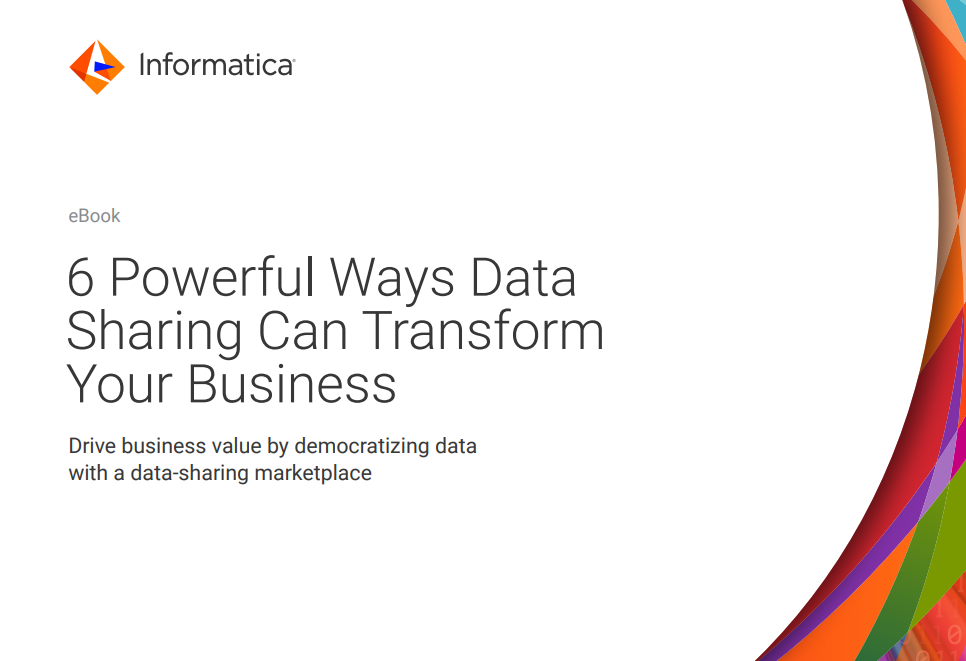 Informatica

eBook

6 Powerful Ways Data Sharing Can Transform Your Business

Drive business value by democratizing data with a data-sharing marketplace